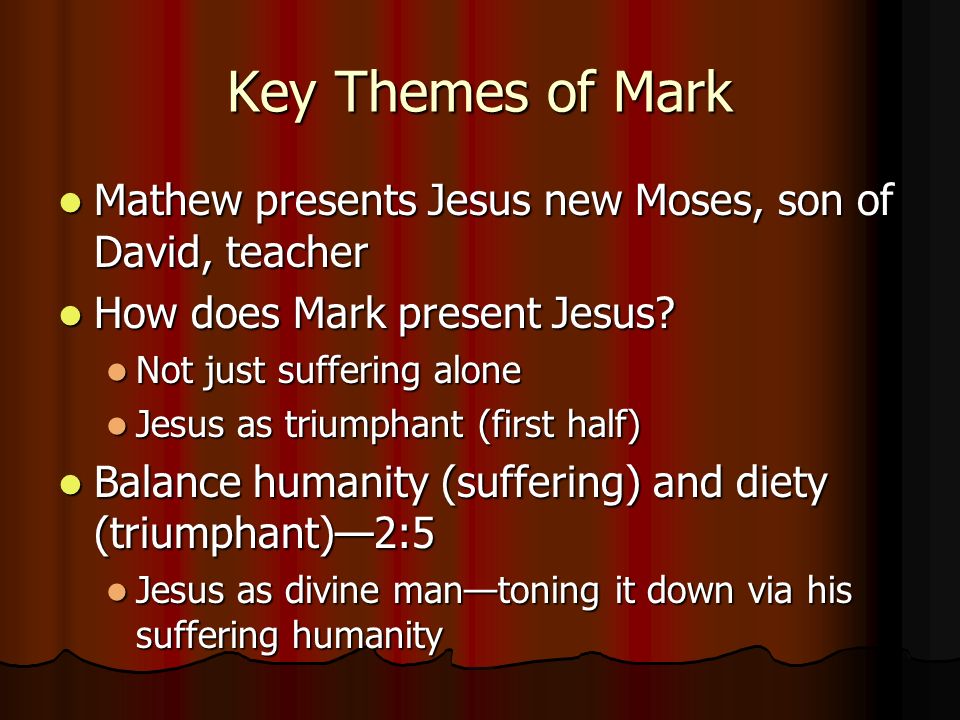 Key Themes of Mark

- Mathew presents Jesus new Moses, son of David, teacher
- How does Mark present Jesus?
  - Not just suffering alone
  - Jesus as triumphant (first half)
- Balance humanity (suffering) and diety (triumphant)—2:5
  - Jesus as divine man—toning it down via his suffering humanity